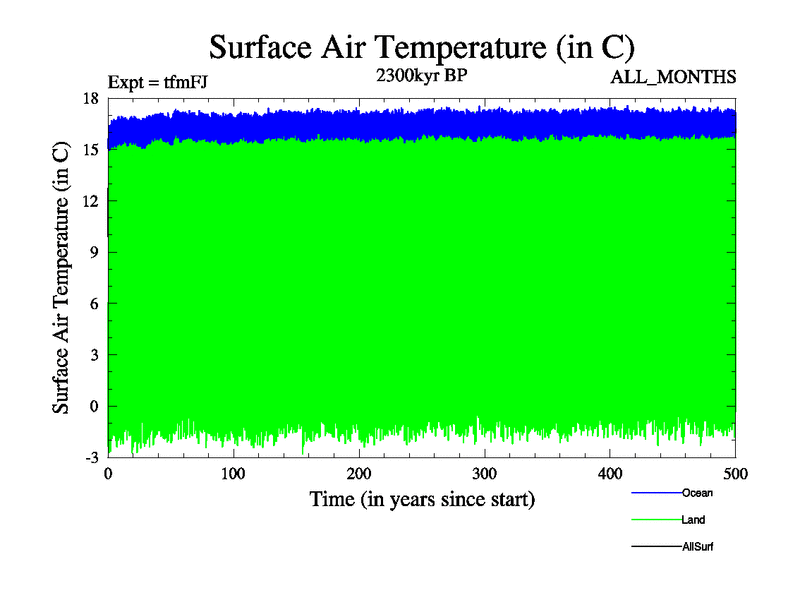 Surface Air Temperature (in C)

Expt = tfmFJ

2300kyr BP

ALL_MONTHS

Surface Air Temperature (in C)

18
15
12
9
6
3
0
-3

0
100
200
300
400
500

Time (in years since start)

Ocean
Land
AllSurf